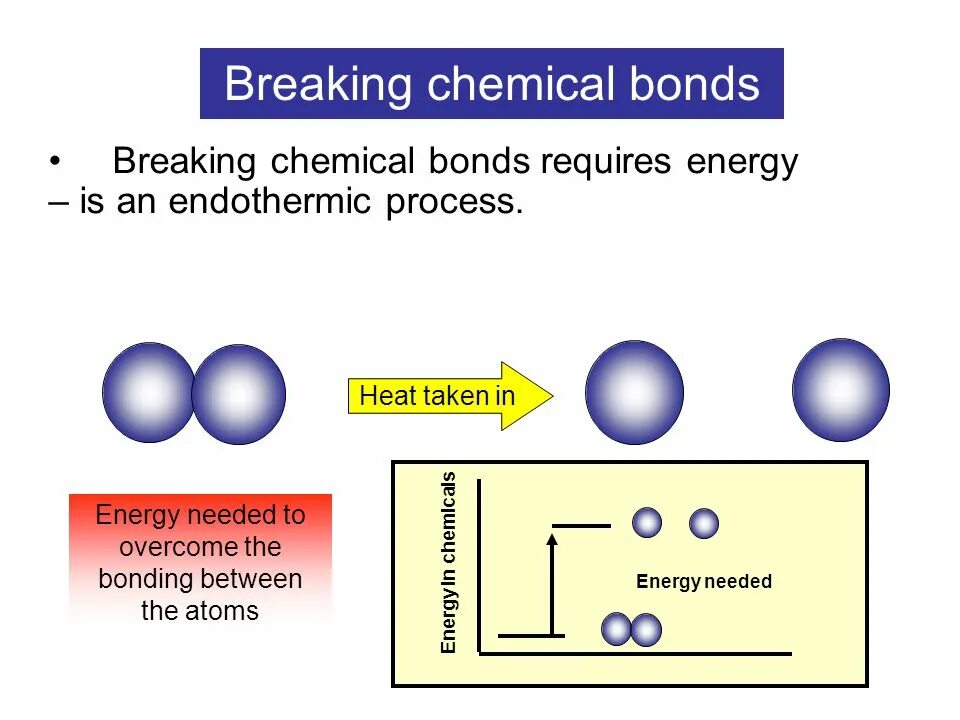 Breaking chemical bonds

• Breaking chemical bonds requires energy – is an endothermic process.

Heat taken in

Energy needed to overcome the bonding between the atoms

Energy in chemicals

Energy needed